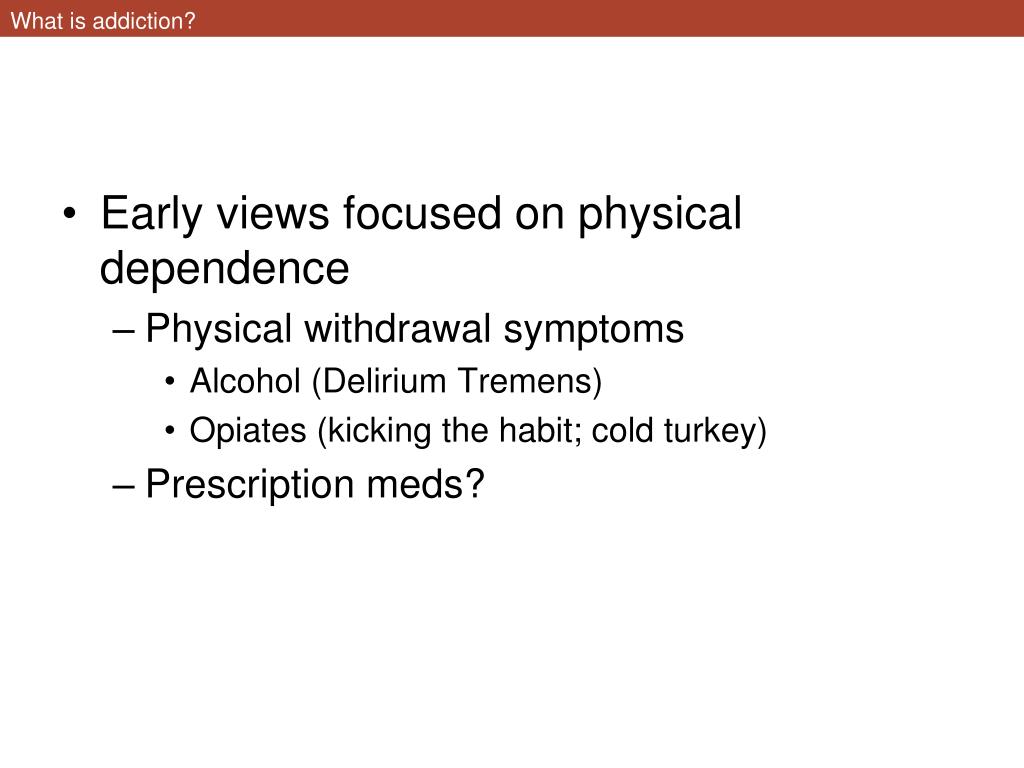 What is addiction?

• Early views focused on physical dependence
– Physical withdrawal symptoms
• Alcohol (Delirium Tremens)
• Opiates (kicking the habit; cold turkey)
– Prescription meds?